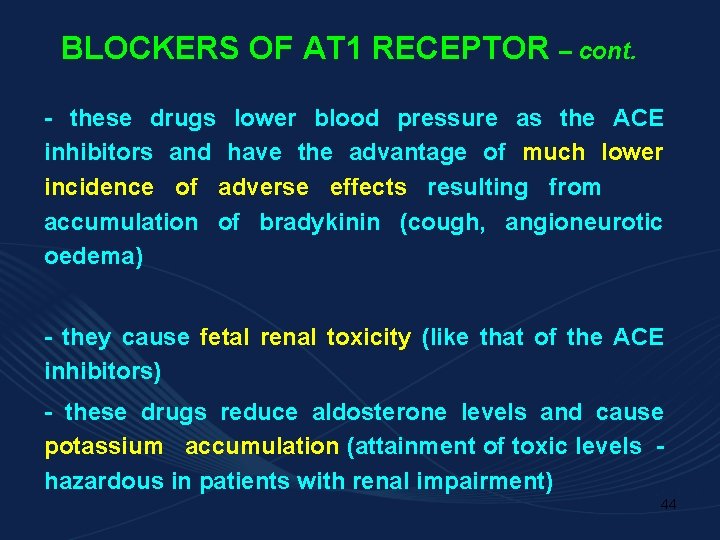 BLOCKERS OF AT1 RECEPTOR – cont.

- these drugs lower blood pressure as the ACE inhibitors and have the advantage of much lower incidence of adverse effects resulting from accumulation of bradykinin (cough, angioneurotic oedema)

- they cause fetal renal toxicity (like that of the ACE inhibitors)

- these drugs reduce aldosterone levels and cause potassium accumulation (attainment of toxic levels - hazardous in patients with renal impairment)

44